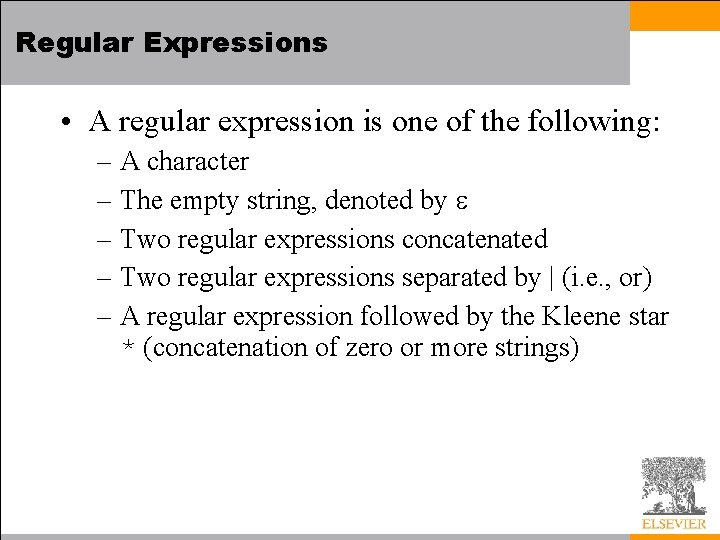 Regular Expressions

• A regular expression is one of the following:
– A character
– The empty string, denoted by ε
– Two regular expressions concatenated
– Two regular expressions separated by | (i.e., or)
– A regular expression followed by the Kleene star * (concatenation of zero or more strings)

ELSEVIER